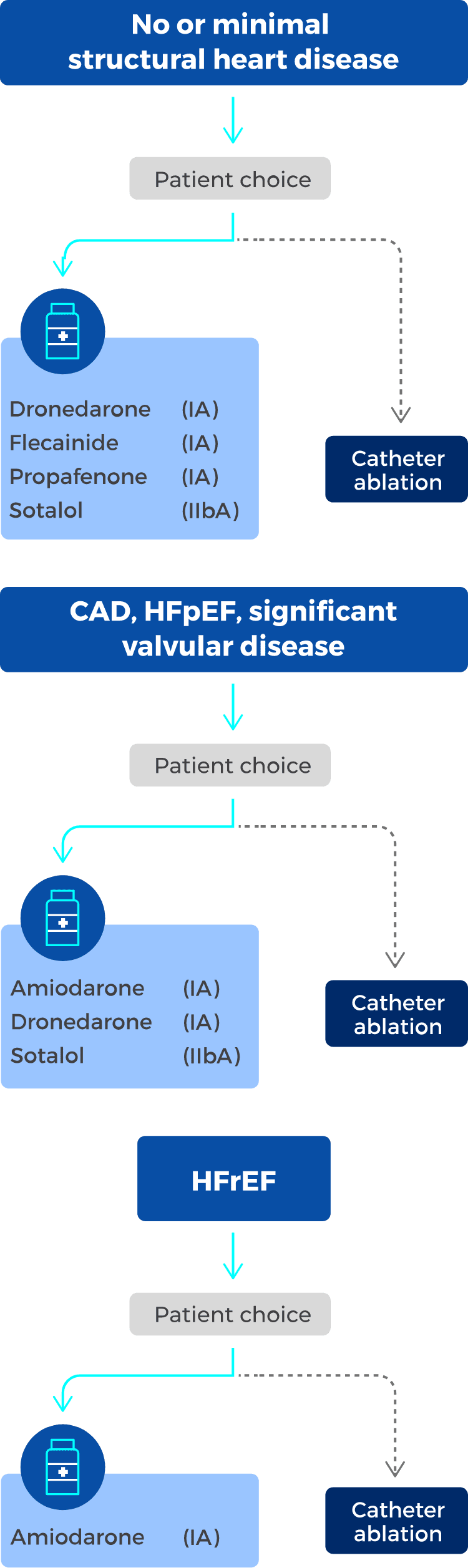 No or minimal structural heart disease

Patient choice

Dronedarone (IA)
Flecainide (IA)
Propafenone (IA)
Sotalol (IIbA)

Catheter ablation

CAD, HFpEF, significant valvular disease

Patient choice

Amiodarone (IA)
Dronedarone (IA)
Sotalol (IIbA)

Catheter ablation

HFrEF

Patient choice

Amiodarone (IA)

Catheter ablation